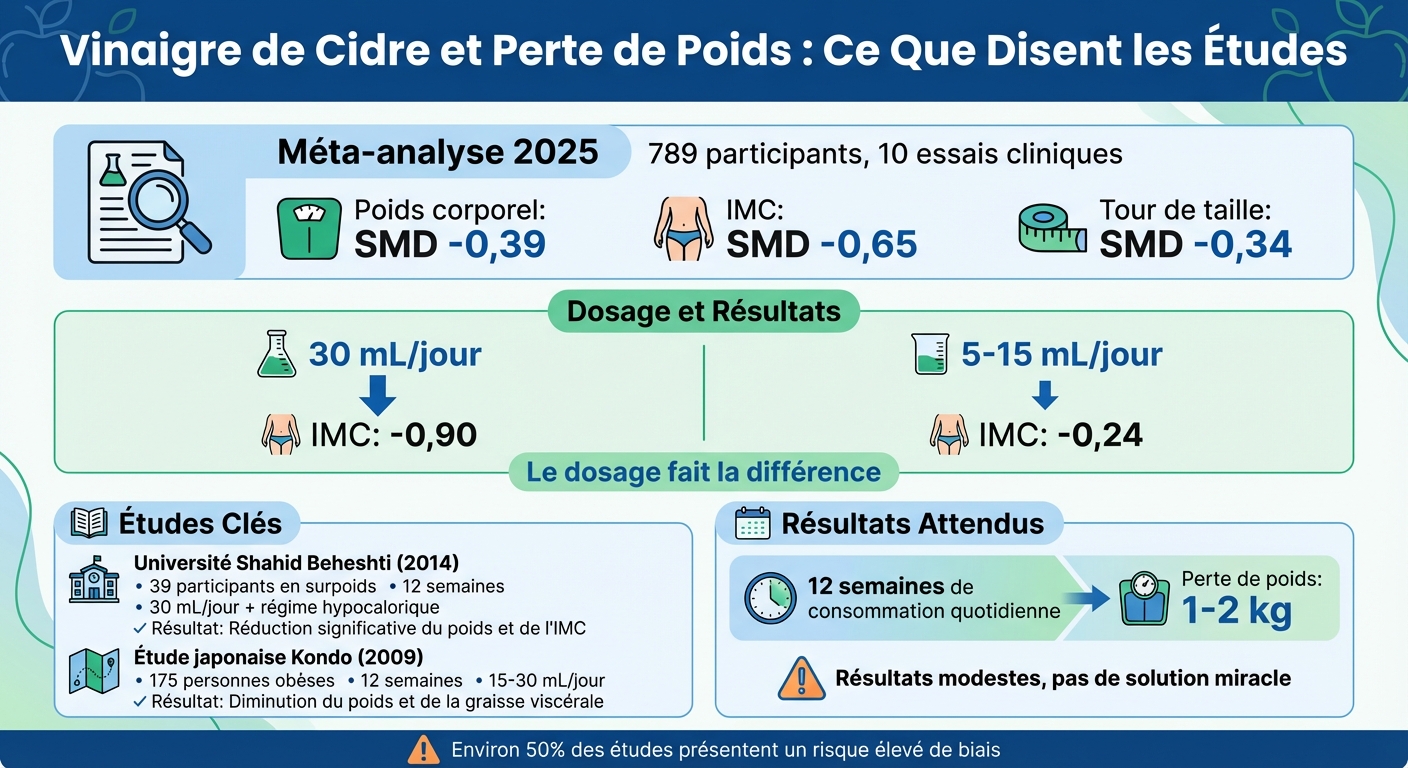 Vinaigre de Cidre et Perte de Poids : Ce Que Disent les Études

Méta-analyse 2025

789 participants, 10 essais cliniques

Poids corporel:
SMD -0,39

IMC:
SMD -0,65

Tour de taille:
SMD -0,34

Dosage et Résultats

30 mL/jour

IMC: -0,90

5-15 mL/jour

IMC: -0,24

Le dosage fait la différence

Études Clés

Université Shahid Beheshti (2014)
• 39 participants en surpoids • 12 semaines
• 30 mL/jour + régime hypocalorique
✓ Résultat: Réduction significative du poids et de l'IMC

Étude japonaise Kondo (2009)
• 175 personnes obèses • 12 semaines • 15-30 mL/jour
✓ Résultat: Diminution du poids et de la graisse viscérale

Résultats Attendus

12 semaines de consommation quotidienne

Perte de poids:
1-2 kg

Résultats modestes, pas de solution miracle

Environ 50% des études présentent un risque élevé de biais